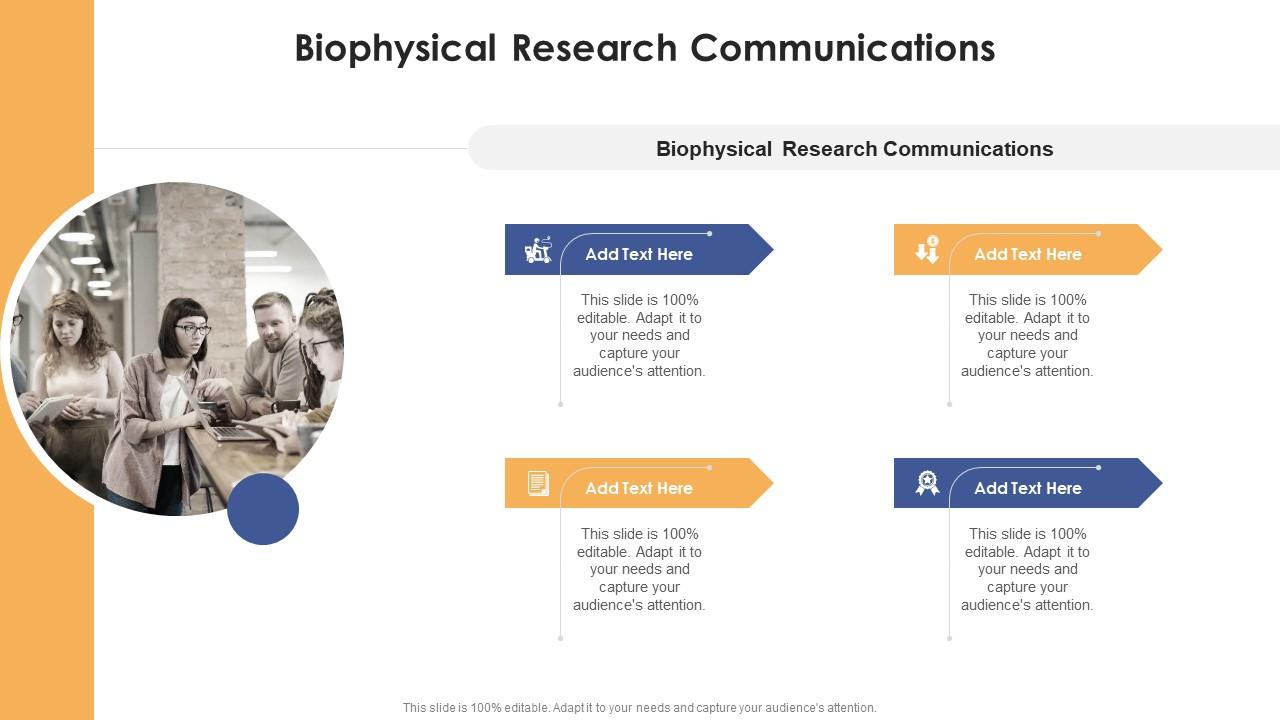 Biophysical Research Communications

Biophysical Research Communications

Add Text Here

This slide is 100% editable. Adapt it to your needs and capture your audience's attention.

Add Text Here

This slide is 100% editable. Adapt it to your needs and capture your audience's attention.

Add Text Here

This slide is 100% editable. Adapt it to your needs and capture your audience's attention.

Add Text Here

This slide is 100% editable. Adapt it to your needs and capture your audience's attention.

This slide is 100% editable. Adapt it to your needs and capture your audience's attention.